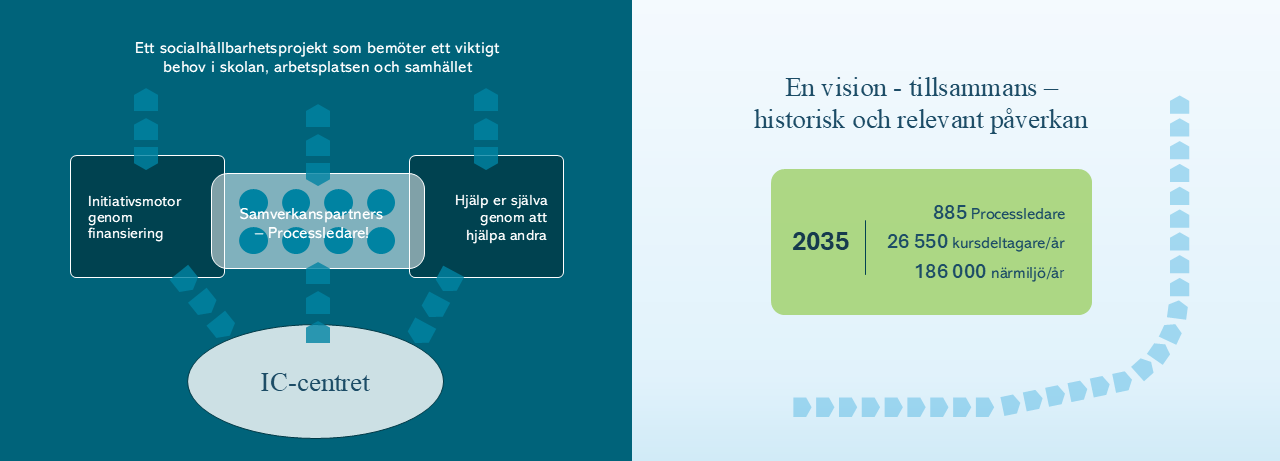 Ett socialhållbarhetsprojekt som bemöter ett viktigt behov i skolan, arbetsplatsen och samhället

Initiativsmotor genom finansiering

Samverkanspartners – Processledare!

Hjälp er själva genom att hjälpa andra

IC-centret

En vision - tillsammans – historisk och relevant påverkan

2035

885 Processledare
26 550 kursdeltagare/år
186 000 närmiljö/år